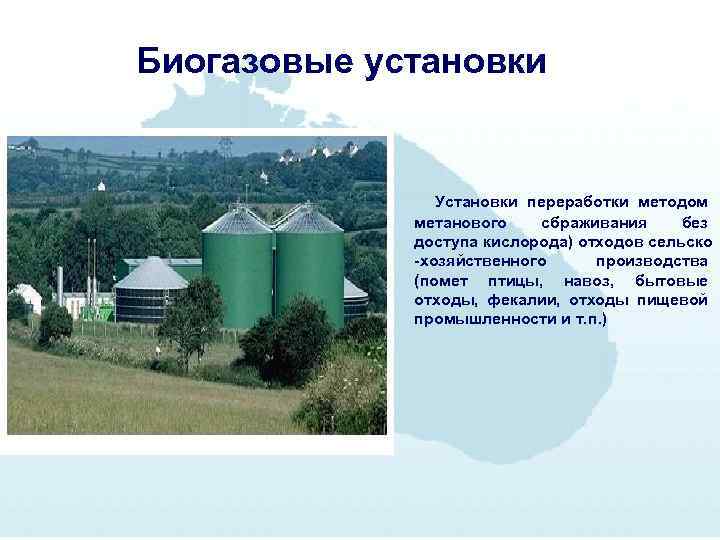 Биогазовые установки

Установки переработки методом метанового сбраживания без доступа кислорода) отходов сельско -хозяйственного производства (помет птицы, навоз, бытовые отходы, фекалии, отходы пищевой промышленности и т.п.)